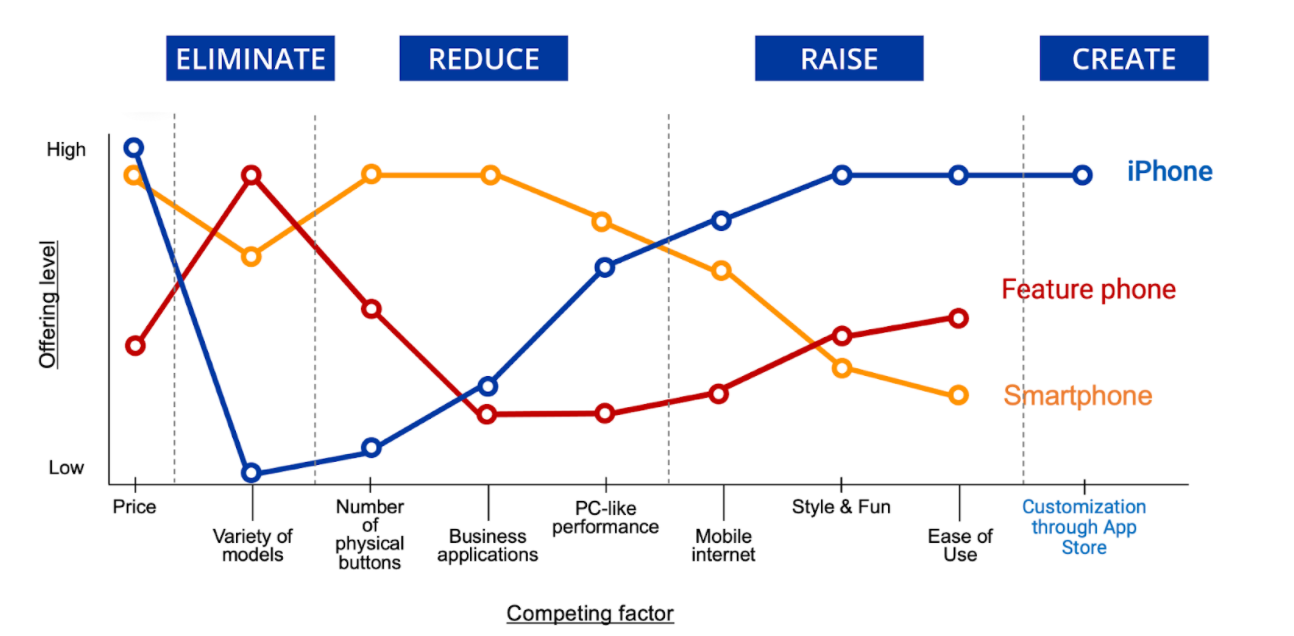 ELIMINATE
REDUCE
RAISE
CREATE

High
Low
Offering level

iPhone
Feature phone
Smartphone

Price
Variety of models
Number of physical buttons
Business applications
PC-like performance
Mobile internet
Style & Fun
Ease of Use
Customization through App Store

Competing factor